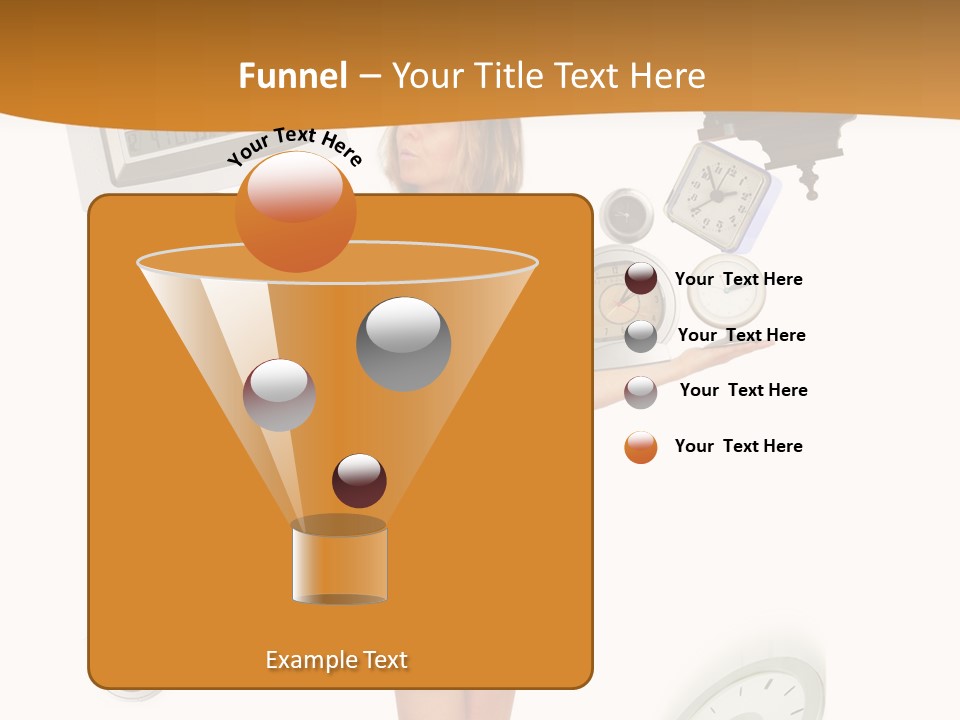 Funnel – Your Title Text Here

Your Text Here

Your Text Here

Your Text Here

Your Text Here

Your Text Here

Example Text